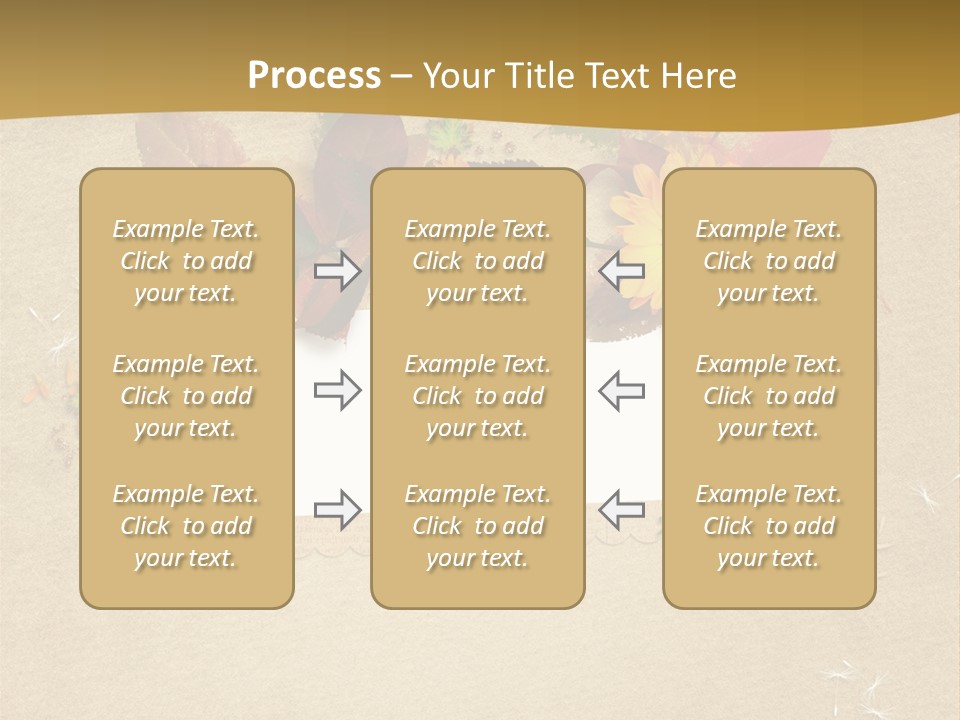 Process – Your Title Text Here

Example Text. Click to add your text.

Example Text. Click to add your text.

Example Text. Click to add your text.

Example Text. Click to add your text.

Example Text. Click to add your text.

Example Text. Click to add your text.

Example Text. Click to add your text.

Example Text. Click to add your text.

Example Text. Click to add your text.